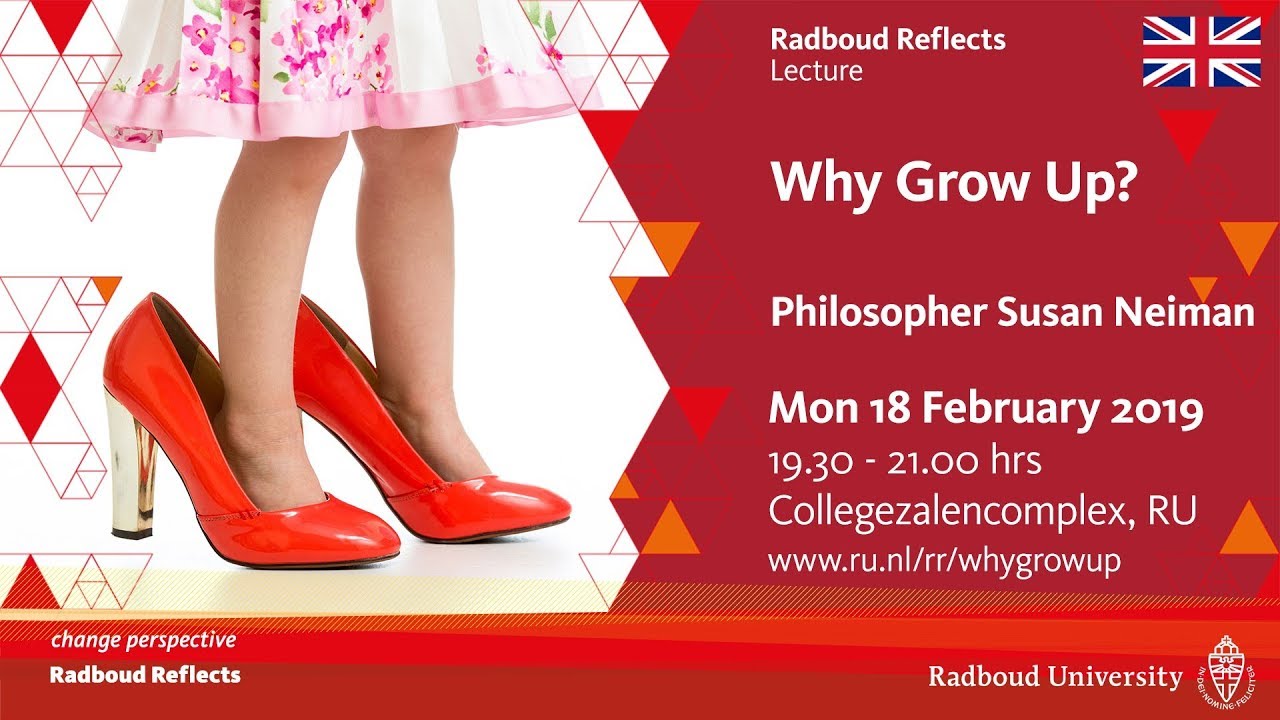 Radboud Reflects
Lecture

Why Grow Up?

Philosopher Susan Neiman

Mon 18 February 2019
19.30 - 21.00 hrs
Collegezalencomplex, RU
www.ru.nl/rr/whygrowup

change perspective
Radboud Reflects

Radboud University

IN DEI NOMINE FELICITER